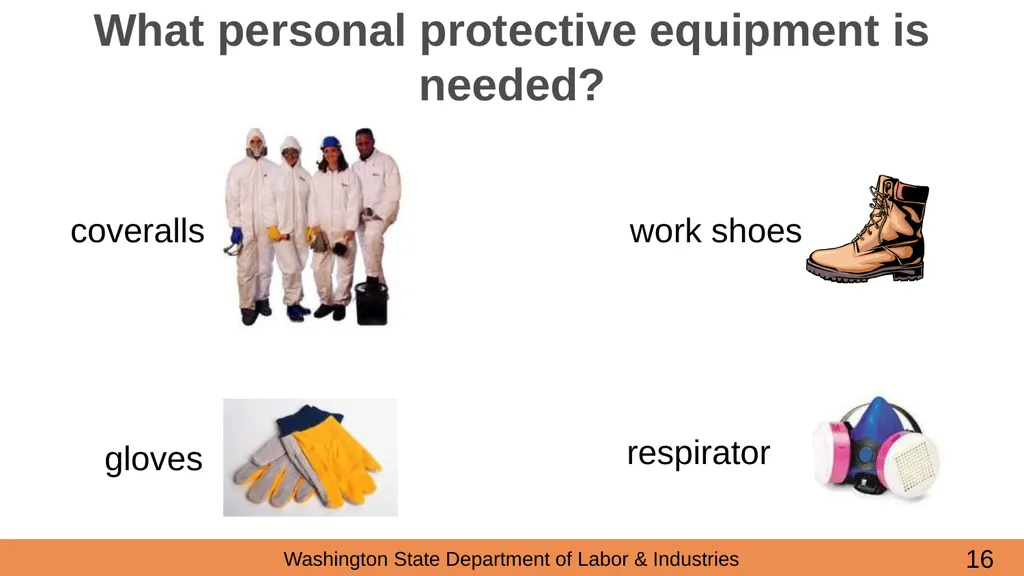 What personal protective equipment is needed?

coveralls

work shoes

gloves

respirator

Washington State Department of Labor & Industries

16